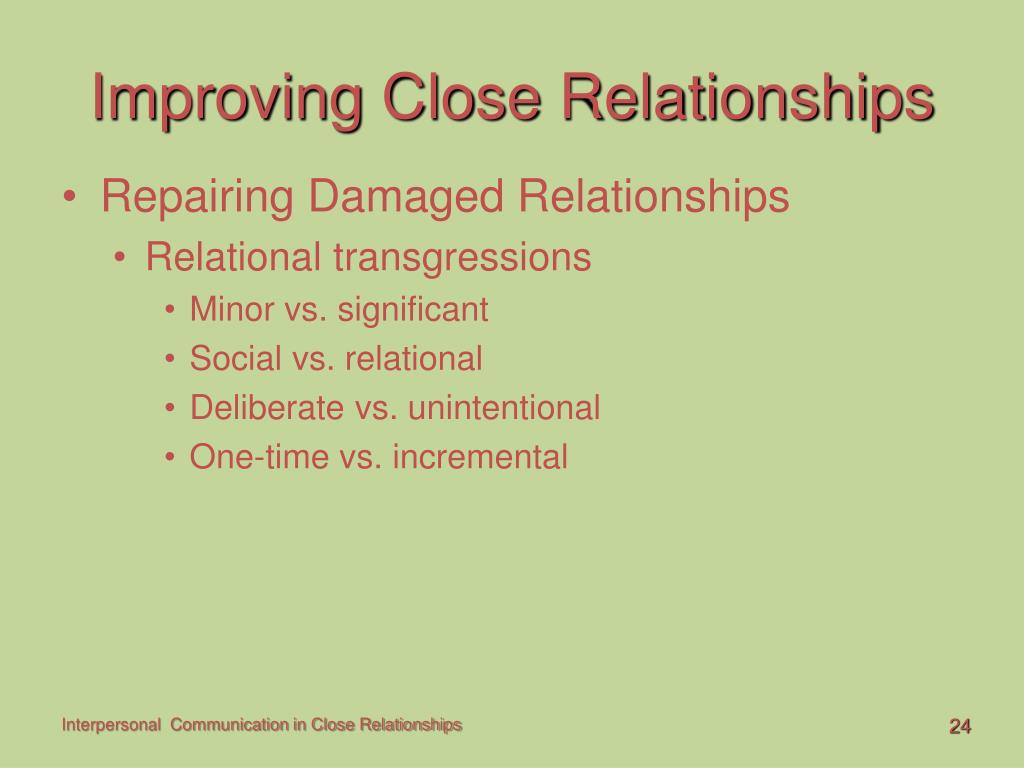 Improving Close Relationships

• Repairing Damaged Relationships
  • Relational transgressions
    • Minor vs. significant
    • Social vs. relational
    • Deliberate vs. unintentional
    • One-time vs. incremental

Interpersonal Communication in Close Relationships

24